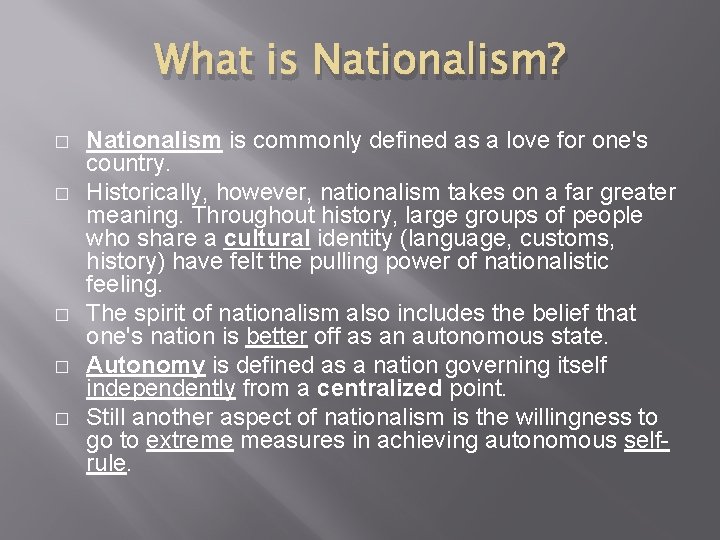 What is Nationalism?

□ Nationalism is commonly defined as a love for one's country.

□ Historically, however, nationalism takes on a far greater meaning. Throughout history, large groups of people who share a cultural identity (language, customs, history) have felt the pulling power of nationalistic feeling.

□ The spirit of nationalism also includes the belief that one's nation is better off as an autonomous state.

□ Autonomy is defined as a nation governing itself independently from a centralized point.

□ Still another aspect of nationalism is the willingness to go to extreme measures in achieving autonomous self-rule.